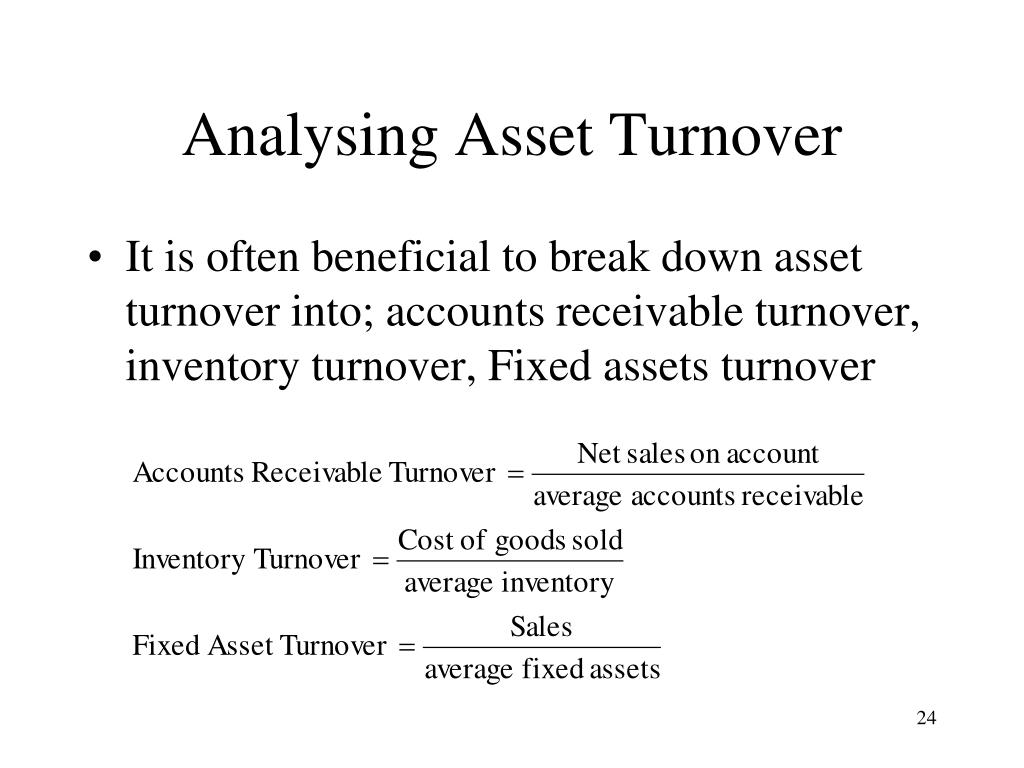 Analysing Asset Turnover

• It is often beneficial to break down asset turnover into; accounts receivable turnover, inventory turnover, Fixed assets turnover

$\text{Accounts Receivable Turnover} = \frac{\text{Net sales on account}}{\text{average accounts receivable}}$

$\text{Inventory Turnover} = \frac{\text{Cost of goods sold}}{\text{average inventory}}$

$\text{Fixed Asset Turnover} = \frac{\text{Sales}}{\text{average fixed assets}}$

24